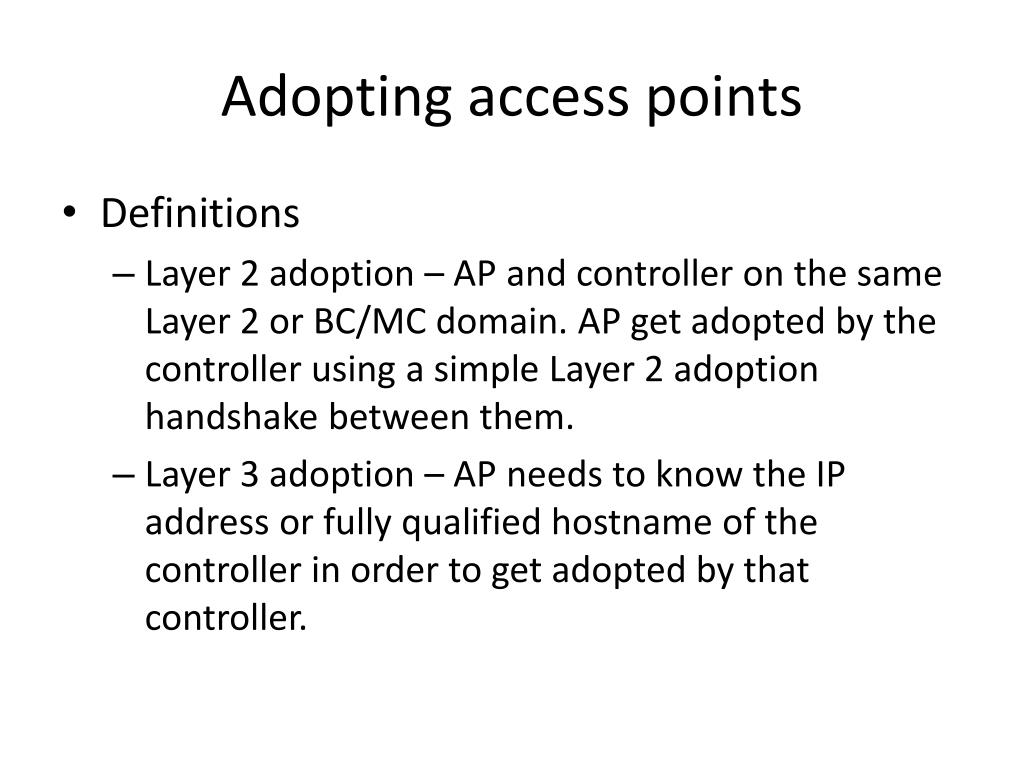 Adopting access points

• Definitions

– Layer 2 adoption – AP and controller on the same Layer 2 or BC/MC domain. AP get adopted by the controller using a simple Layer 2 adoption handshake between them.

– Layer 3 adoption – AP needs to know the IP address or fully qualified hostname of the controller in order to get adopted by that controller.